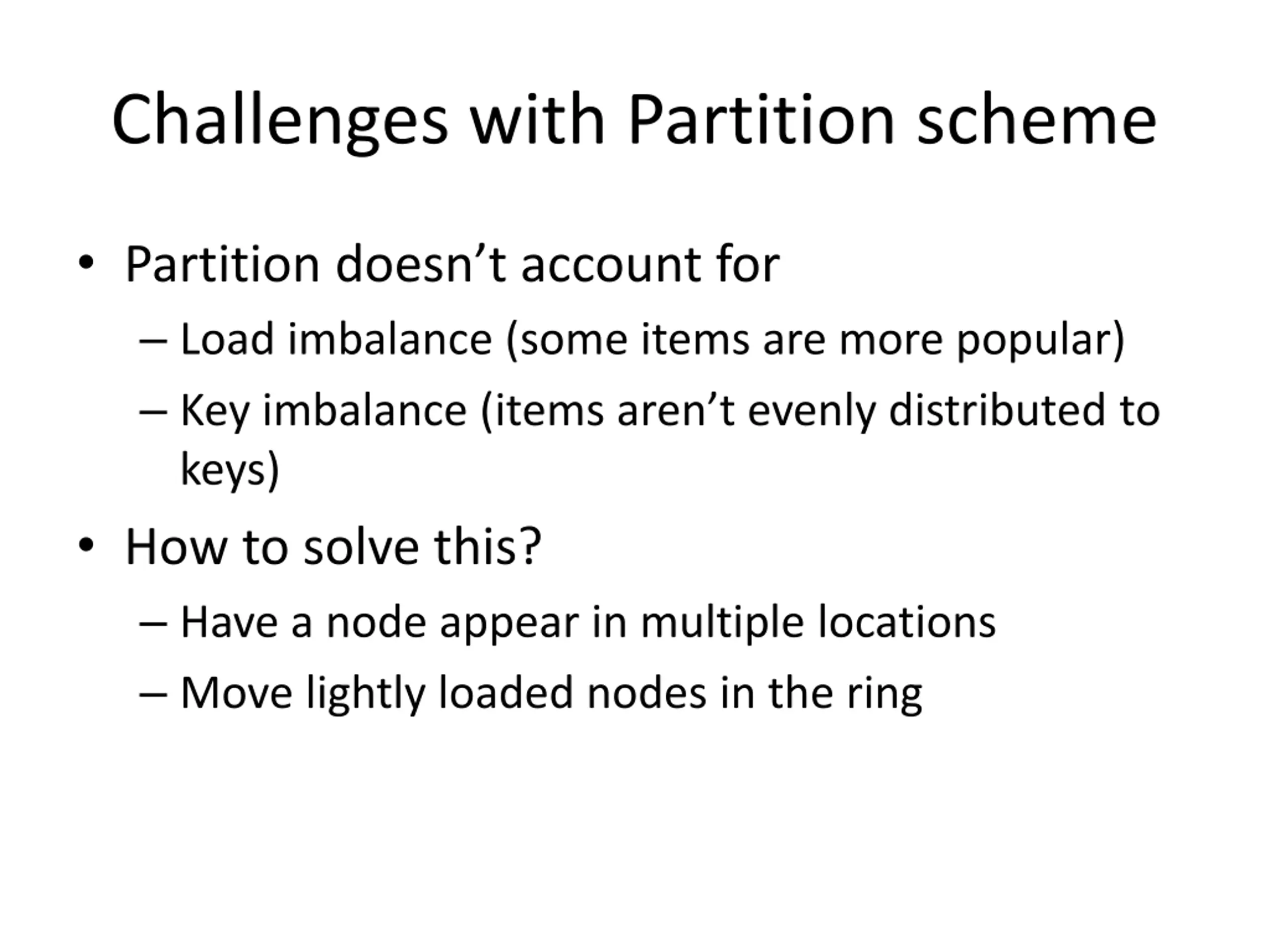 Challenges with Partition scheme

• Partition doesn’t account for
– Load imbalance (some items are more popular)
– Key imbalance (items aren’t evenly distributed to keys)

• How to solve this?
– Have a node appear in multiple locations
– Move lightly loaded nodes in the ring